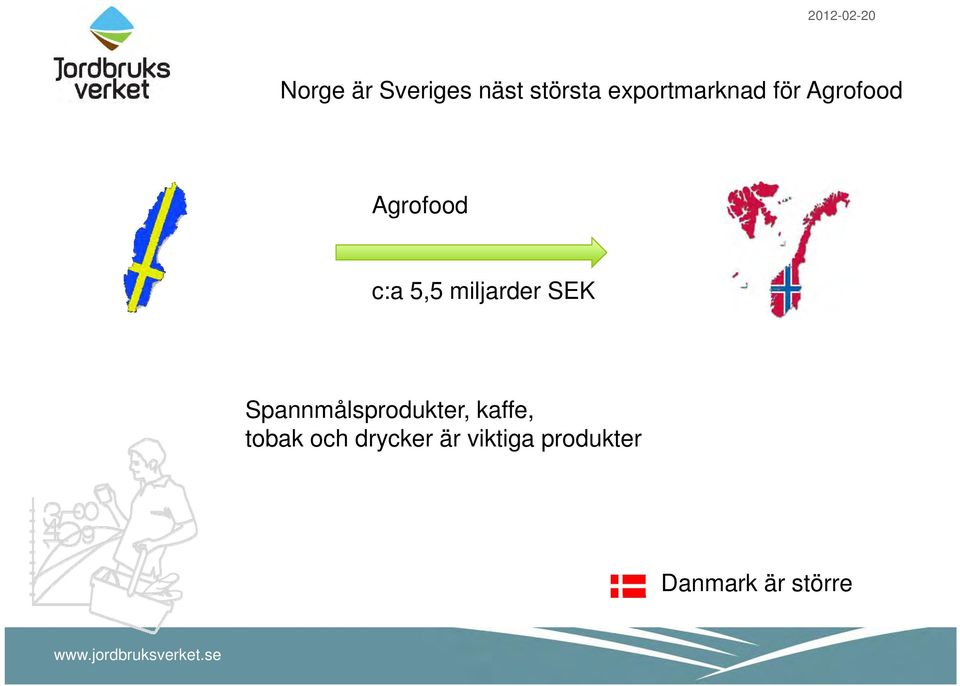 2012-02-20

Jordbruks verket

Norge är Sveriges näst största exportmarknad för Agrofood

Agrofood

c:a 5,5 miljarder SEK

Spannmålsprodukter, kaffe, tobak och drycker är viktiga produkter

Danmark är större

www.jordbruksverket.se